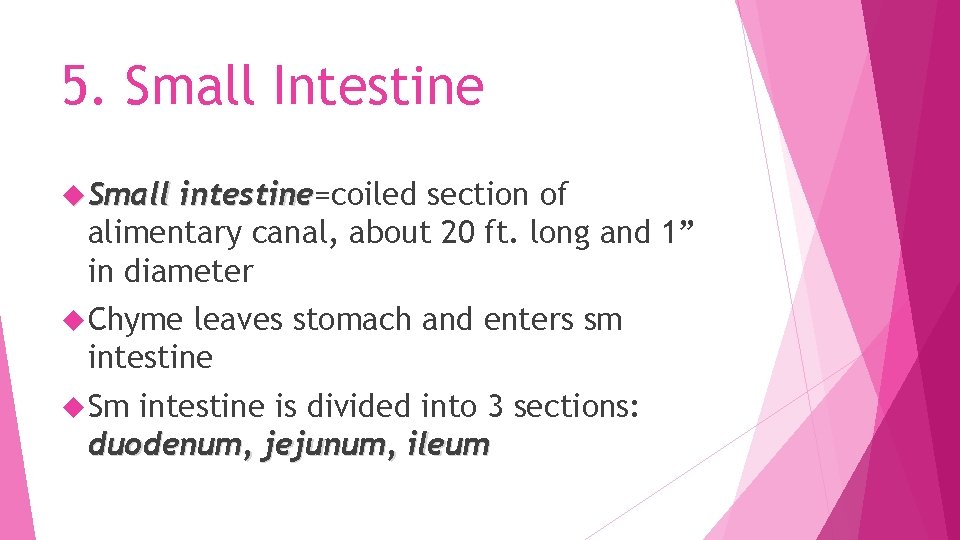 5. Small Intestine

Small intestine=coiled section of alimentary canal, about 20 ft. long and 1” in diameter

Chyme leaves stomach and enters sm intestine

Sm intestine is divided into 3 sections: duodenum, jejunum, ileum